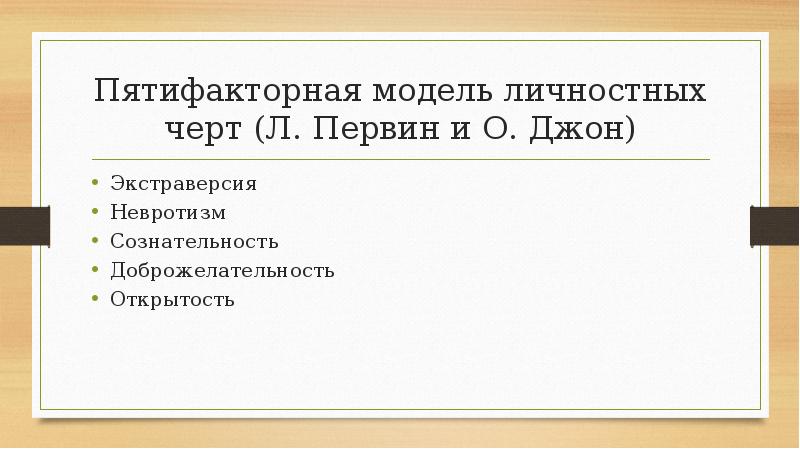 Пятифакторная модель личностных черт (Л. Первин и О. Джон)

• Экстраверсия
• Невротизм
• Сознательность
• Доброжелательность
• Открытость